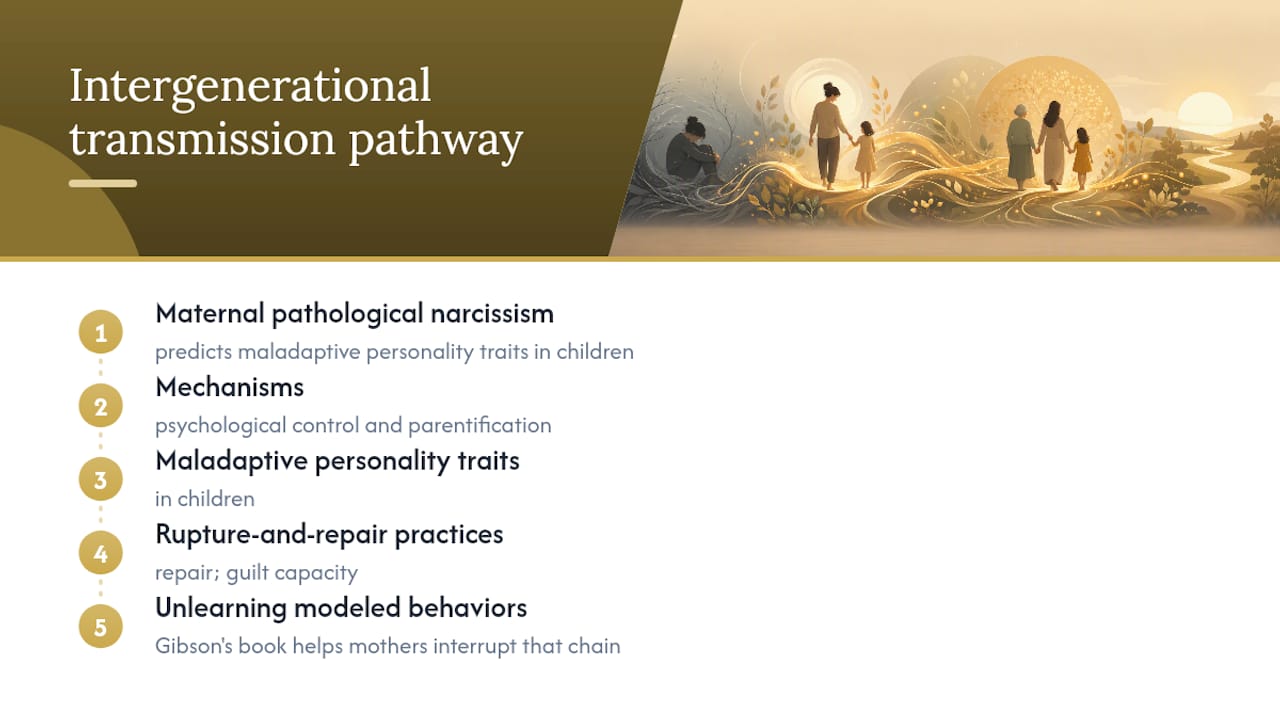 Intergenerational transmission pathway

1
Maternal pathological narcissism
predicts maladaptive personality traits in children

2
Mechanisms
psychological control and parentification

3
Maladaptive personality traits
in children

4
Rupture-and-repair practices
repair; guilt capacity

5
Unlearning modeled behaviors
Gibson's book helps mothers interrupt that chain